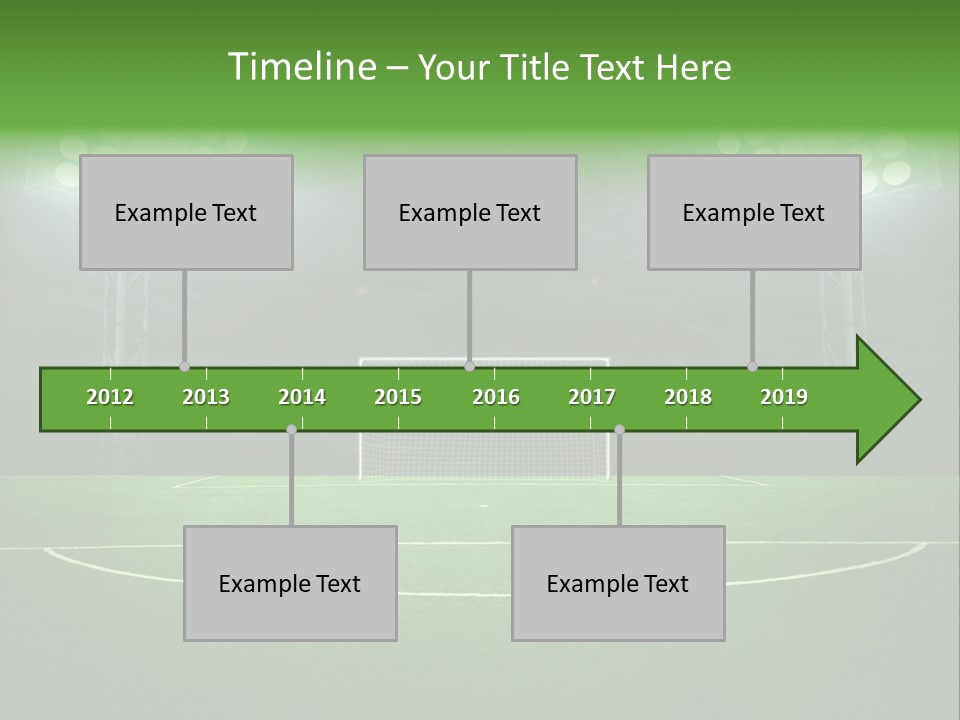 Timeline – Your Title Text Here

Example Text

Example Text

Example Text

2012 2013 2014 2015 2016 2017 2018 2019

Example Text

Example Text